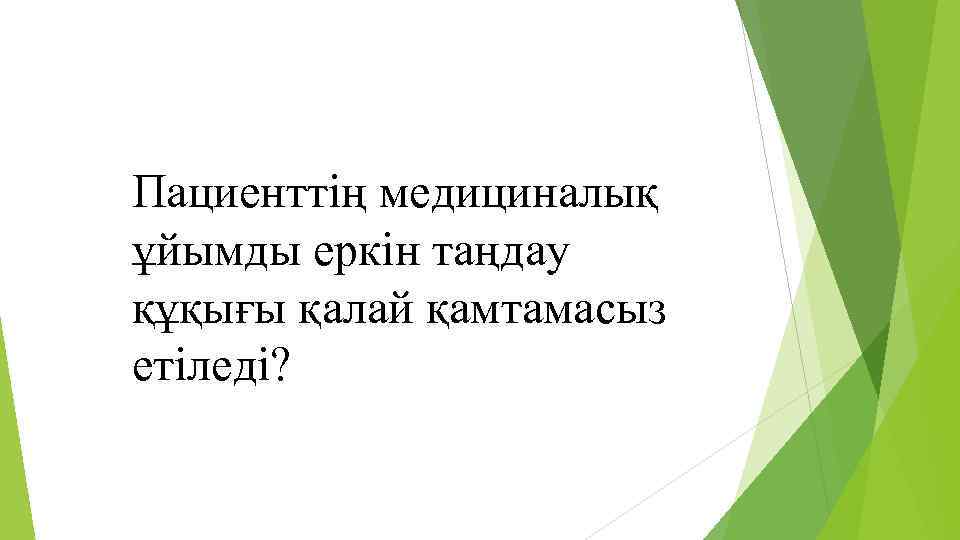 Пациенттің медициналық ұйымды еркін таңдау құқығы қалай қамтамасыз етіледі?